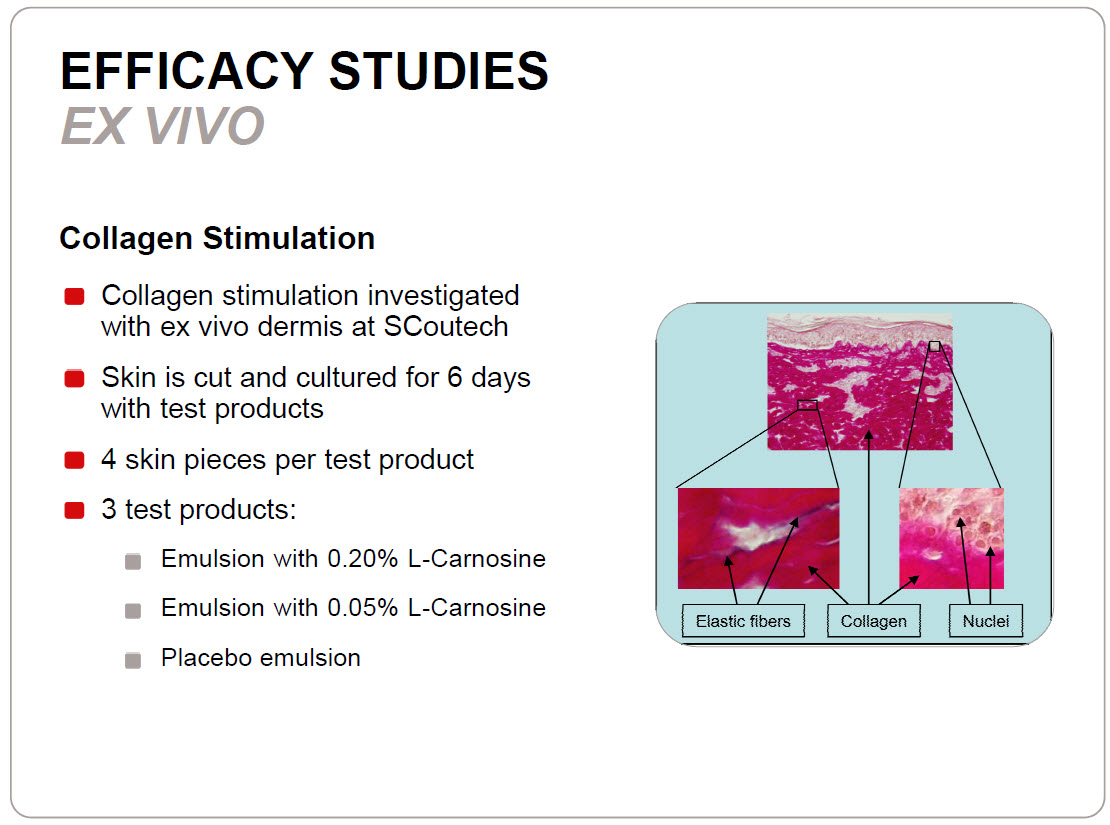 EFFICACY STUDIES
EX VIVO

Collagen Stimulation

Collagen stimulation investigated with ex vivo dermis at SCoutech

Skin is cut and cultured for 6 days with test products

4 skin pieces per test product

3 test products:

Emulsion with 0.20% L-Carnosine

Emulsion with 0.05% L-Carnosine

Placebo emulsion

Elastic fibers

Collagen

Nuclei